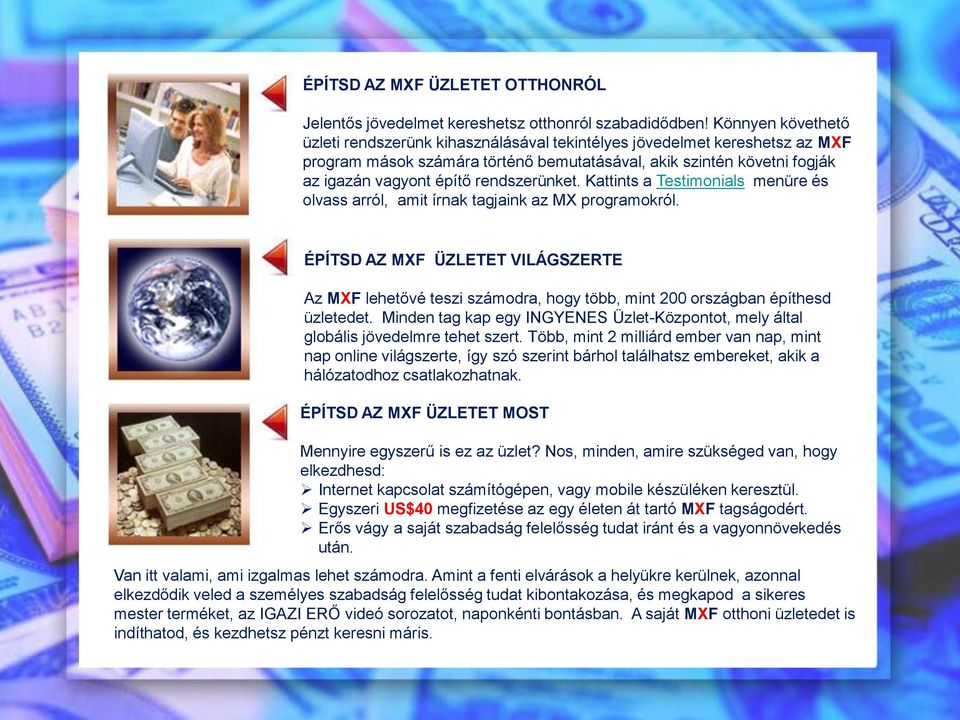 ÉPÍTSD AZ MXF ÜZLETET OTTHONRÓL

Jelentős jövedelmet kereshetsz otthonról szabadidődben! Könnyen követhető üzleti rendszerünk kihasználásával tekintélyes jövedelmet kereshetsz az MXF program mások számára történő bemutatásával, akik szintén követni fogják az igazán vagyont építő rendszerünket. Kattints a Testimonials menüre és olvass arról, amit írnak tagjaink az MX programokról.

ÉPÍTSD AZ MXF ÜZLETET VILÁGSZERTE

Az MXF lehetővé teszi számodra, hogy több, mint 200 országban építhesd üzletedet. Minden tag kap egy INGYENES Üzlet-Központot, mely által globális jövedelmre tehet szert. Több, mint 2 milliárd ember van nap, mint nap online világszerte, így szó szerint bárhol találhatsz embereket, akik a hálózatodhoz csatlakozhatnak.

ÉPÍTSD AZ MXF ÜZLETET MOST

Mennyire egyszerű is ez az üzlet? Nos, minden, amire szükséged van, hogy elkezdhesd:
➢ Internet kapcsolat számítógépen, vagy mobile készüléken keresztül.
➢ Egyszeri US$40 megfizetése az egy életen át tartó MXF tagságodért.
➢ Erős vágy a saját szabadság felelősség tudat iránt és a vagyonnövekedés után.

Van itt valami, ami izgalmas lehet számodra. Amint a fenti elvárások a helyükre kerülnek, azonnal elkezdődik veled a személyes szabadság felelősség tudat kibontakozása, és megkapod a sikeres mester terméket, az IGAZI ERŐ videó sorozatot, naponkénti bontásban. A saját MXF otthoni üzletedet is indíthatod, és kezdhetsz pénzt keresni máris.